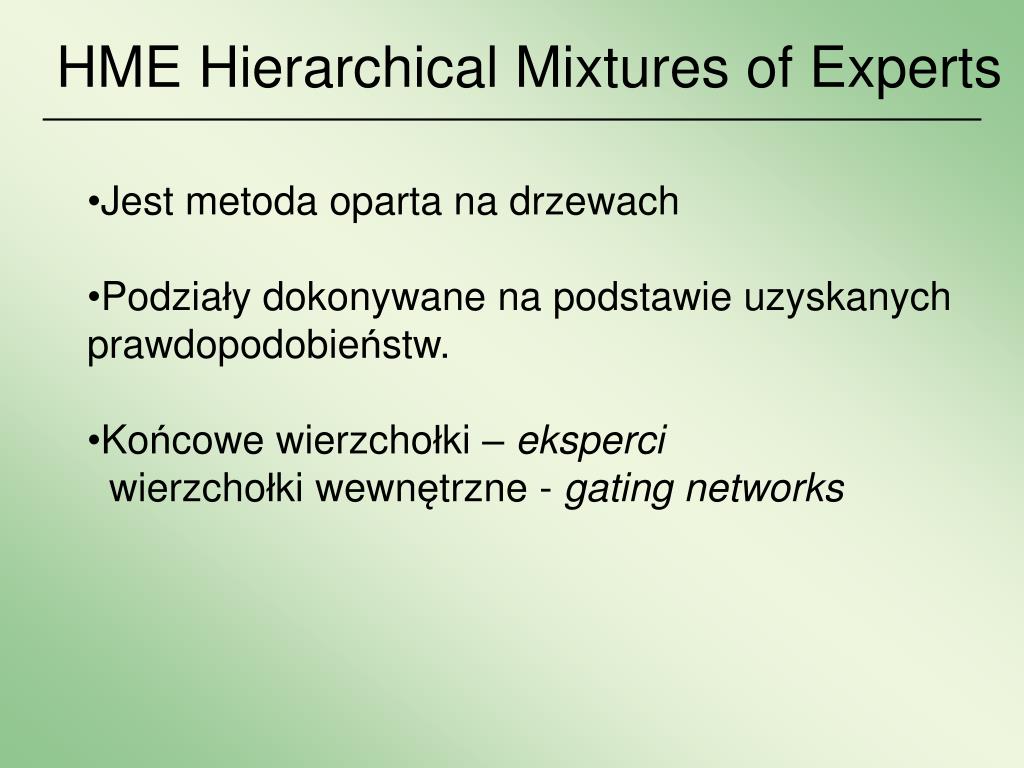 HME Hierarchical Mixtures of Experts

•Jest metoda oparta na drzewach

•Podziały dokonywane na podstawie uzyskanych prawdopodobieństw.

•Końcowe wierzchołki – eksperci
wierzchołki wewnętrzne - gating networks